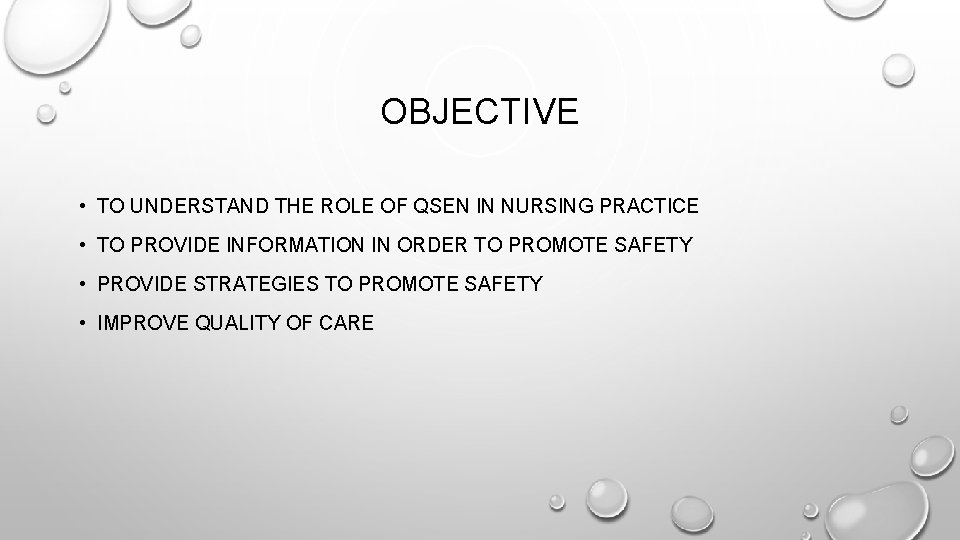 OBJECTIVE

• TO UNDERSTAND THE ROLE OF QSEN IN NURSING PRACTICE
• TO PROVIDE INFORMATION IN ORDER TO PROMOTE SAFETY
• PROVIDE STRATEGIES TO PROMOTE SAFETY
• IMPROVE QUALITY OF CARE